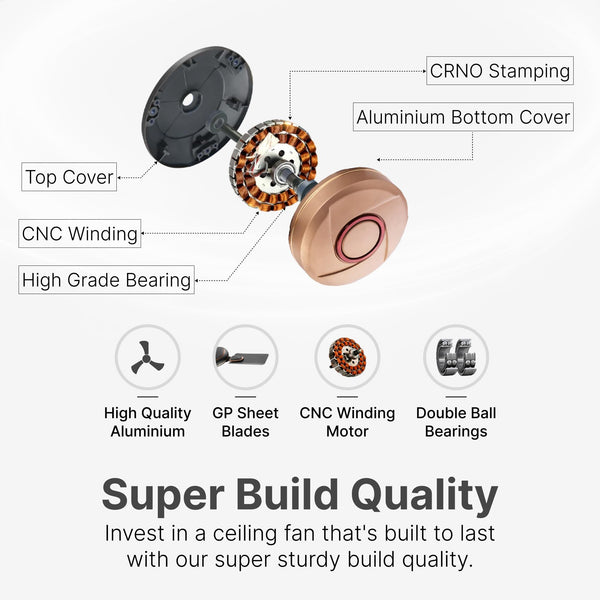 CRNO Stamping

Aluminium Bottom Cover

Top Cover

CNC Winding

High Grade Bearing

High Quality Aluminium

GP Sheet Blades

CNC Winding Motor

Double Ball Bearings

Super Build Quality

Invest in a ceiling fan that's built to last with our super sturdy build quality.